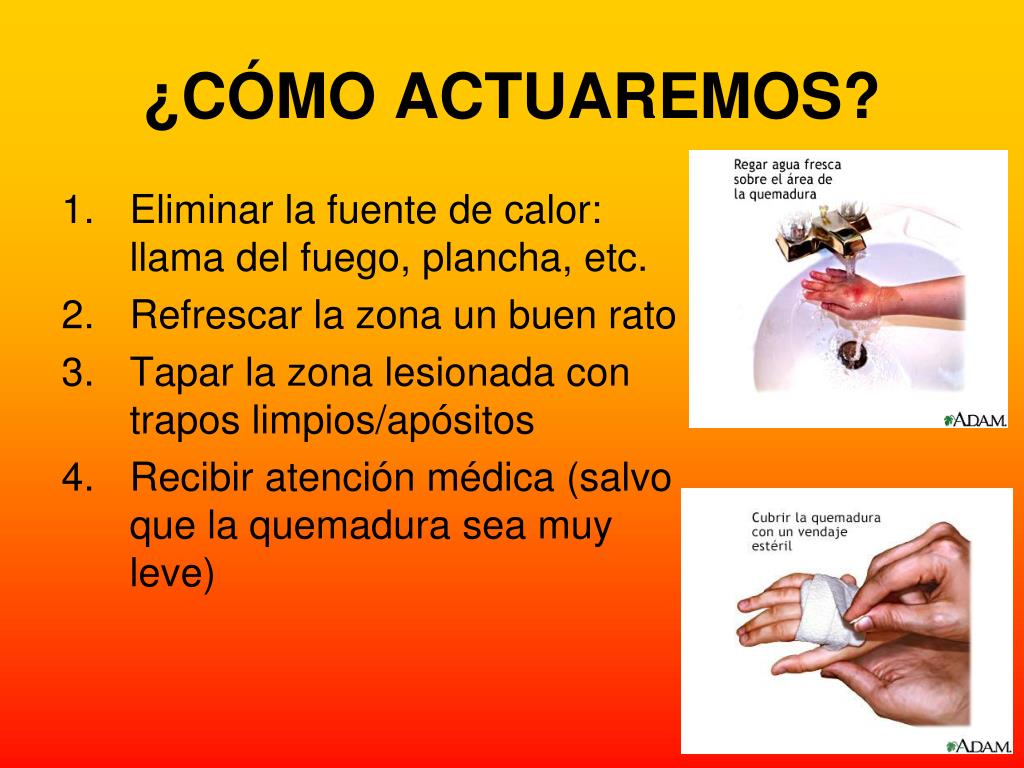 ¿CÓMO ACTUAREMOS?

1. Eliminar la fuente de calor: llama del fuego, plancha, etc.
2. Refrescar la zona un buen rato
3. Tapar la zona lesionada con trapos limpios/apósitos
4. Recibir atención médica (salvo que la quemadura sea muy leve)

Regar agua fresca sobre el área de la quemadura

A.D.A.M.

Cubrir la quemadura con un vendaje estéril

A.D.A.M.